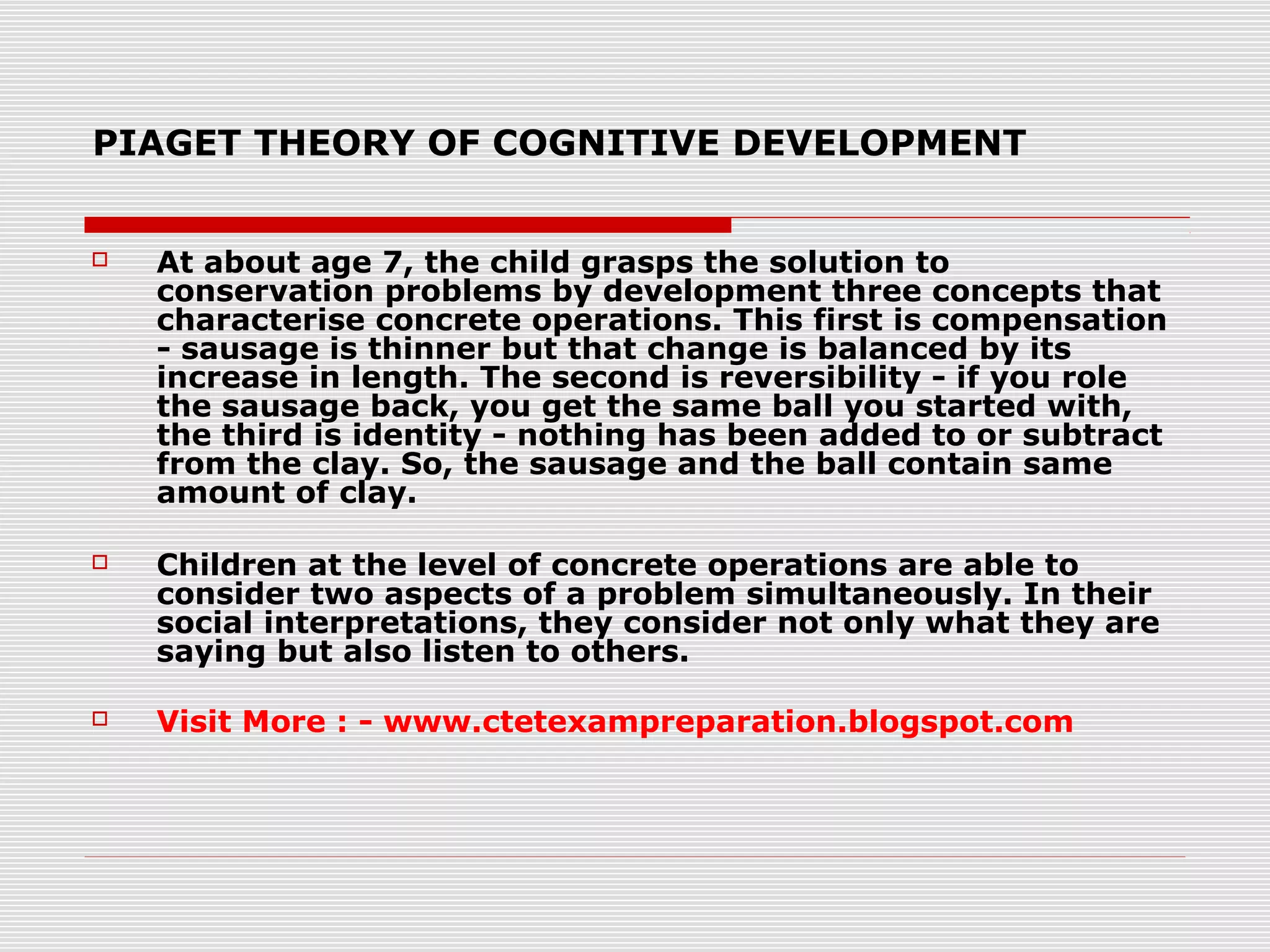 PIAGET THEORY OF COGNITIVE DEVELOPMENT

At about age 7, the child grasps the solution to conservation problems by development three concepts that characterise concrete operations. This first is compensation - sausage is thinner but that change is balanced by its increase in length. The second is reversibility - if you role the sausage back, you get the same ball you started with, the third is identity - nothing has been added to or subtract from the clay. So, the sausage and the ball contain same amount of clay.

Children at the level of concrete operations are able to consider two aspects of a problem simultaneously. In their social interpretations, they consider not only what they are saying but also listen to others.

Visit More : - www.ctetexampreparation.blogspot.com